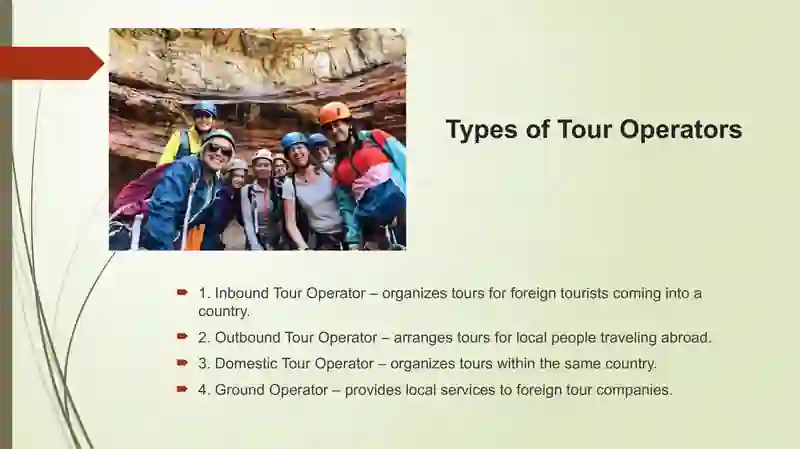 Types of Tour Operators

1. Inbound Tour Operator – organizes tours for foreign tourists coming into a country.

2. Outbound Tour Operator – arranges tours for local people traveling abroad.

3. Domestic Tour Operator – organizes tours within the same country.

4. Ground Operator – provides local services to foreign tour companies.